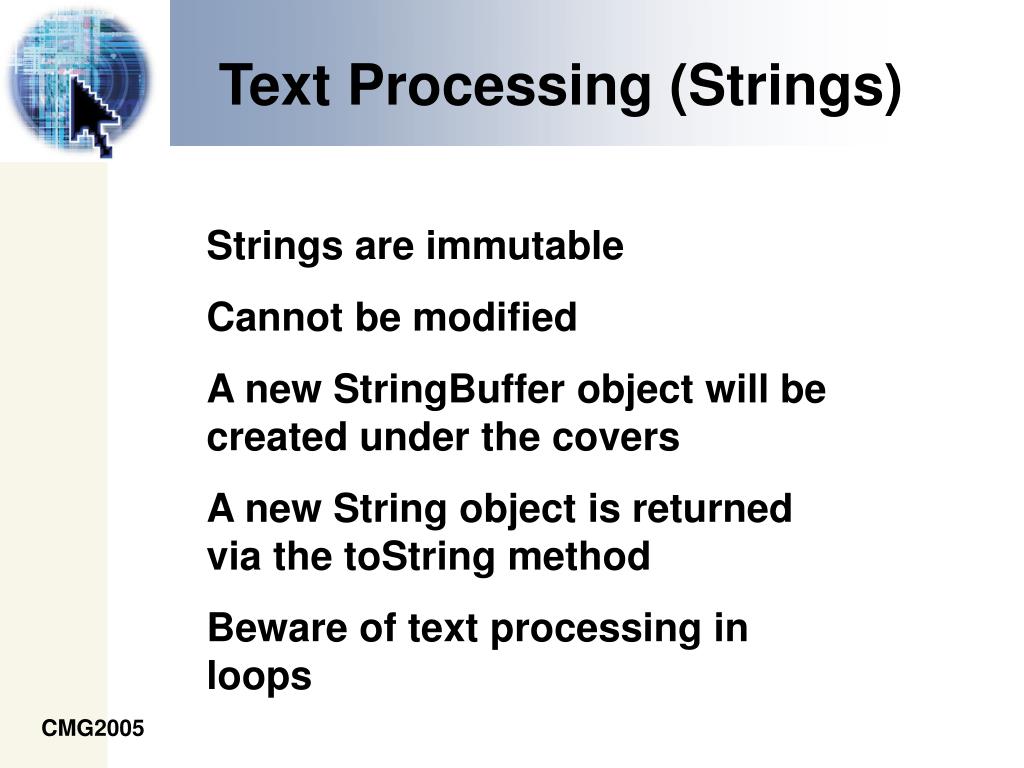 Text Processing (Strings)

Strings are immutable

Cannot be modified

A new StringBuffer object will be created under the covers

A new String object is returned via the toString method

Beware of text processing in loops

CMG2005